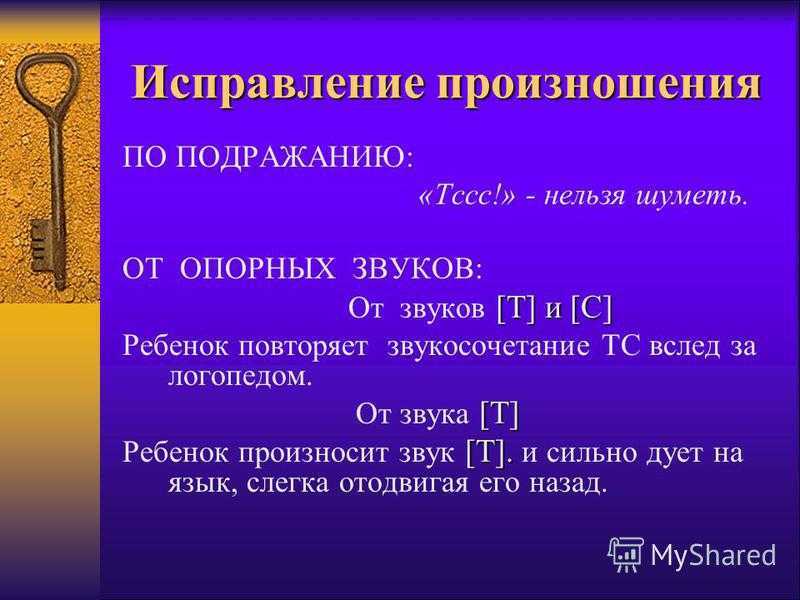 Исправление произношения

ПО ПОДРАЖАНИЮ:

«Тссс!» - нельзя шуметь.

ОТ ОПОРНЫХ ЗВУКОВ:

От звуков [Т] и [С]

Ребенок повторяет звукосочетание ТС вслед за логопедом.

От звука [Т]

Ребенок произносит звук [Т]. и сильно дует на язык, слегка отодвигая его назад.

MyShared